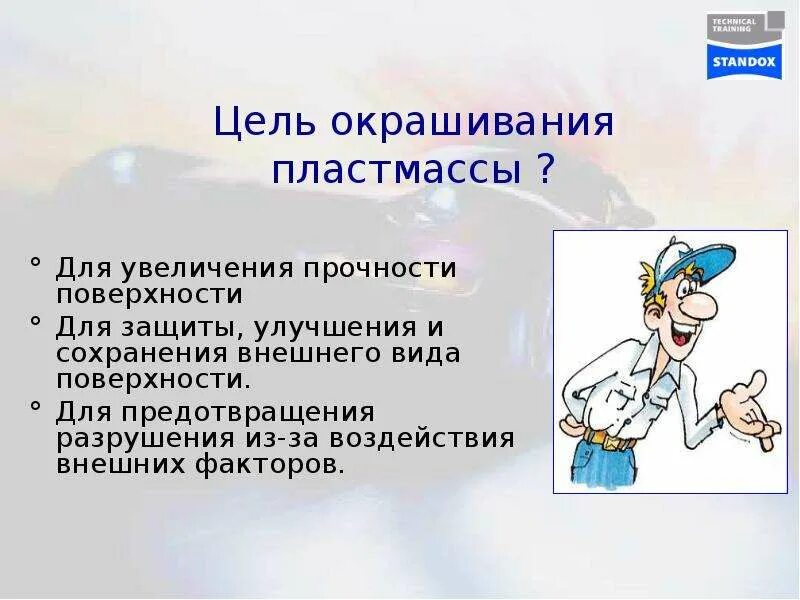 TECHNICAL TRAINING
STANDOX

Цель окрашивания пластмассы ?

° Для увеличения прочности поверхности
° Для защиты, улучшения и сохранения внешнего вида поверхности.
° Для предотвращения разрушения из-за воздействия внешних факторов.